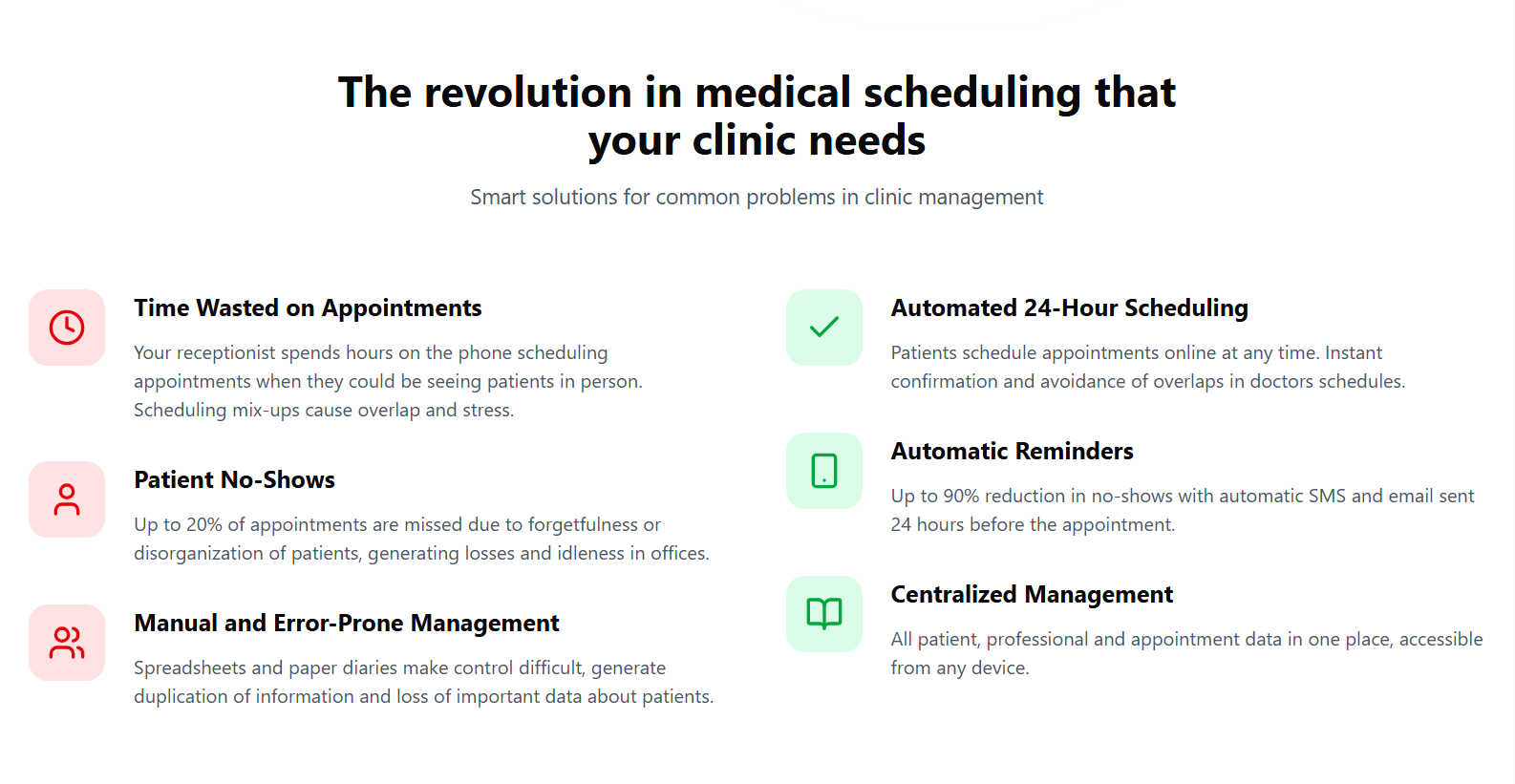 The revolution in medical scheduling that your clinic needs

Smart solutions for common problems in clinic management

Time Wasted on Appointments

Your receptionist spends hours on the phone scheduling appointments when they could be seeing patients in person. Scheduling mix-ups cause overlap and stress.

Patient No-Shows

Up to 20% of appointments are missed due to forgetfulness or disorganization of patients, generating losses and idleness in offices.

Manual and Error-Prone Management

Spreadsheets and paper diaries make control difficult, generate duplication of information and loss of important data about patients.

Automated 24-Hour Scheduling

Patients schedule appointments online at any time. Instant confirmation and avoidance of overlaps in doctors schedules.

Automatic Reminders

Up to 90% reduction in no-shows with automatic SMS and email sent 24 hours before the appointment.

Centralized Management

All patient, professional and appointment data in one place, accessible from any device.